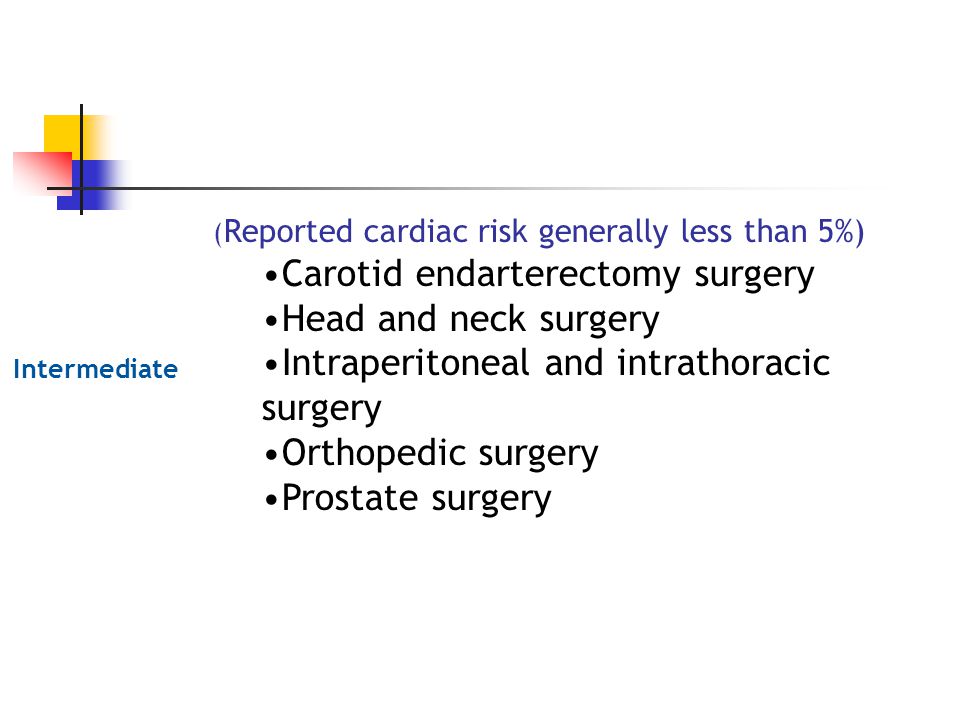 Intermediate

(Reported cardiac risk generally less than 5%)

•Carotid endarterectomy surgery
•Head and neck surgery
•Intraperitoneal and intrathoracic surgery
•Orthopedic surgery
•Prostate surgery